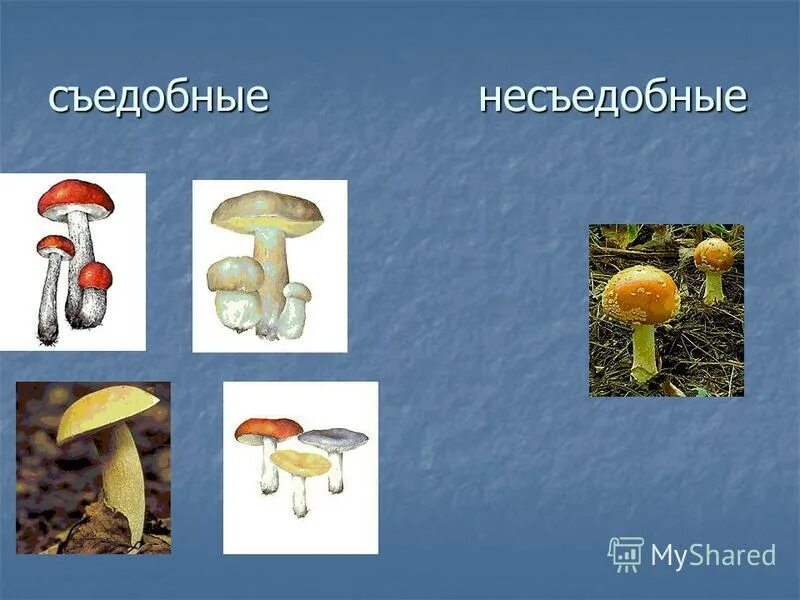 съедобные несъедобные

MyShared